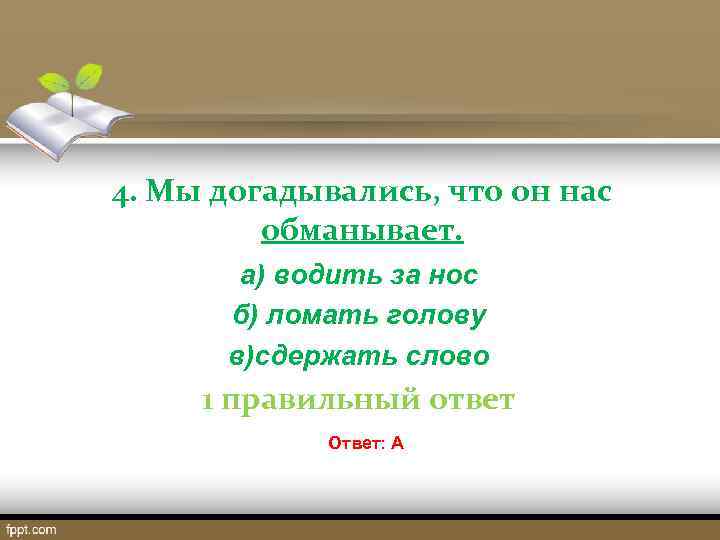 4. Мы догадывались, что он нас обманывает.

а) водить за нос

б) ломать голову

в)сдержать слово

1 правильный ответ

Ответ: А

fppt.com